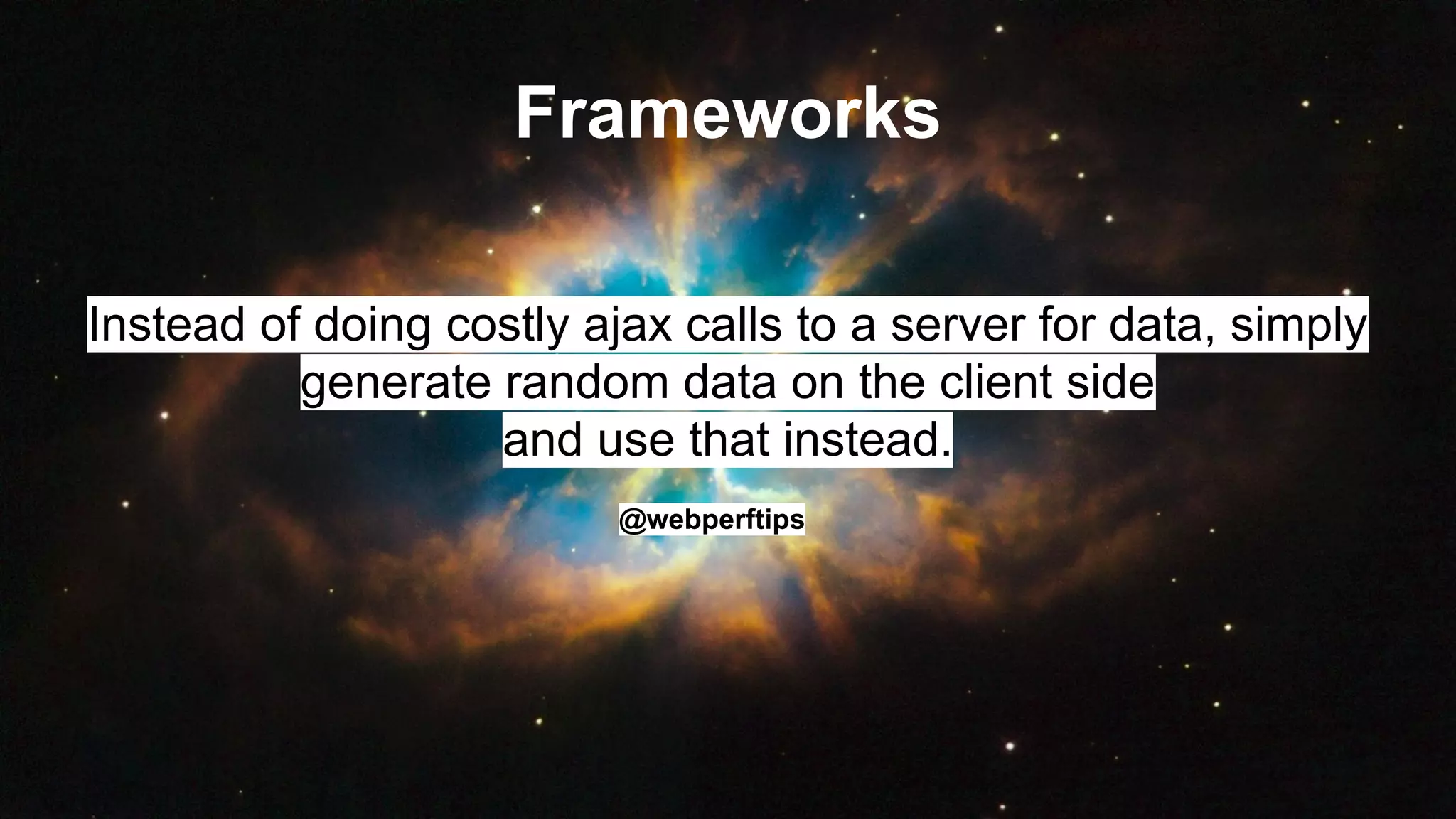 Frameworks

Instead of doing costly ajax calls to a server for data, simply generate random data on the client side and use that instead.

@webperftips